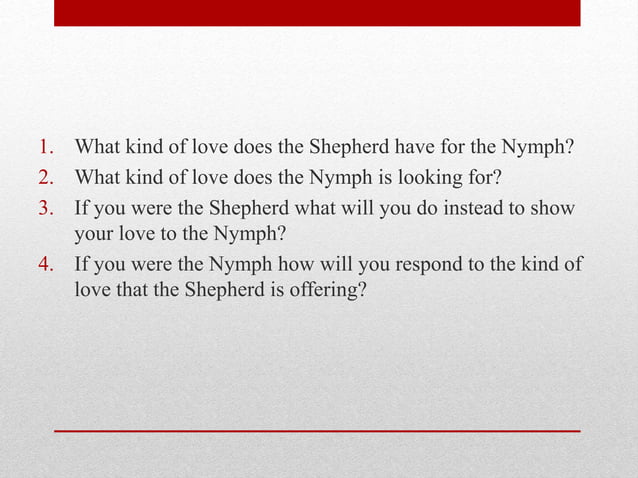 1. What kind of love does the Shepherd have for the Nymph?
2. What kind of love does the Nymph is looking for?
3. If you were the Shepherd what will you do instead to show your love to the Nymph?
4. If you were the Nymph how will you respond to the kind of love that the Shepherd is offering?